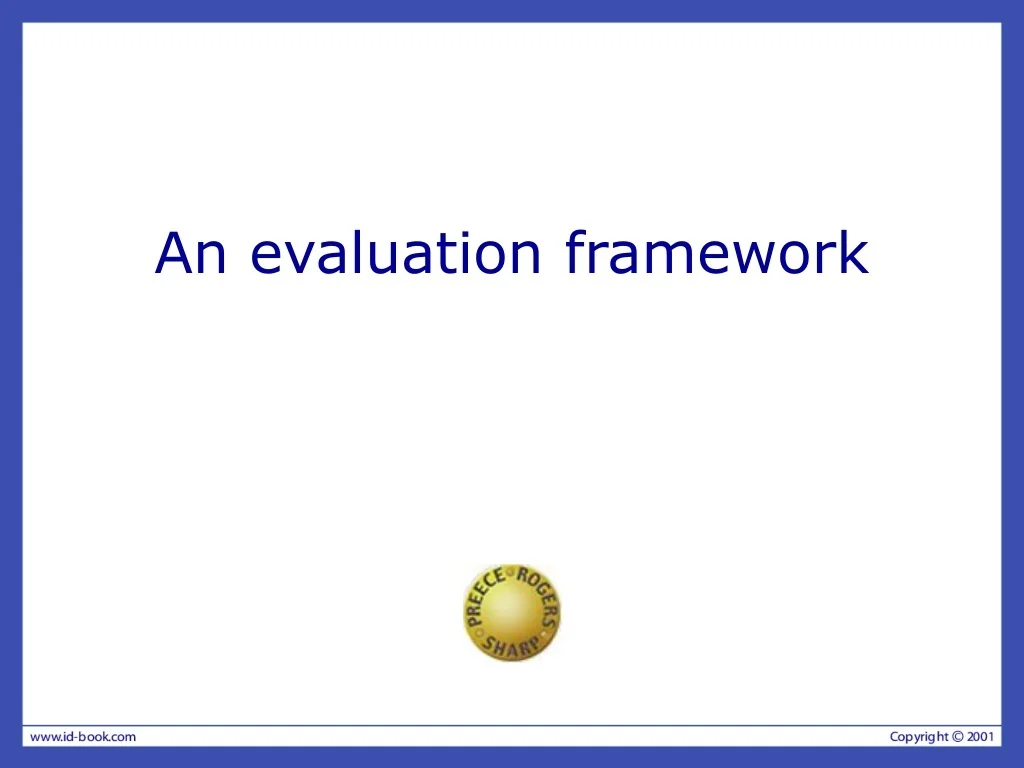 An evaluation framework

PREECE ROGERS SHARP

www.id-book.com

Copyright © 2001